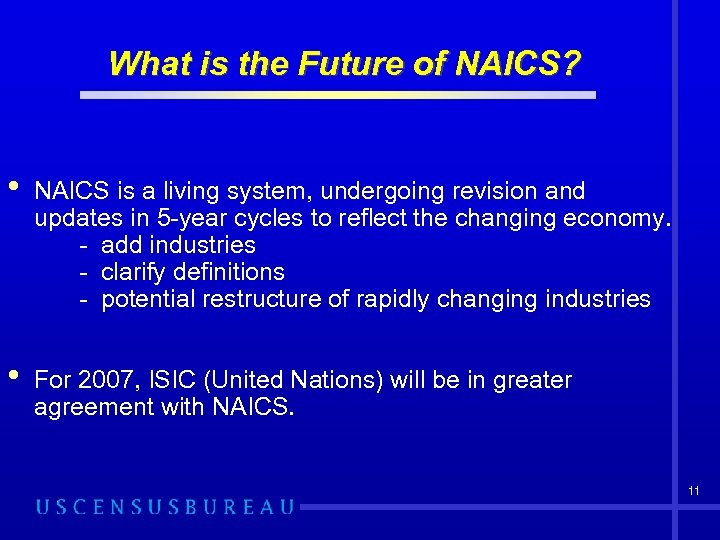 What is the Future of NAICS?

• NAICS is a living system, undergoing revision and updates in 5-year cycles to reflect the changing economy.
- add industries
- clarify definitions
- potential restructure of rapidly changing industries

• For 2007, ISIC (United Nations) will be in greater agreement with NAICS.

11

USCENSUSBUREAU